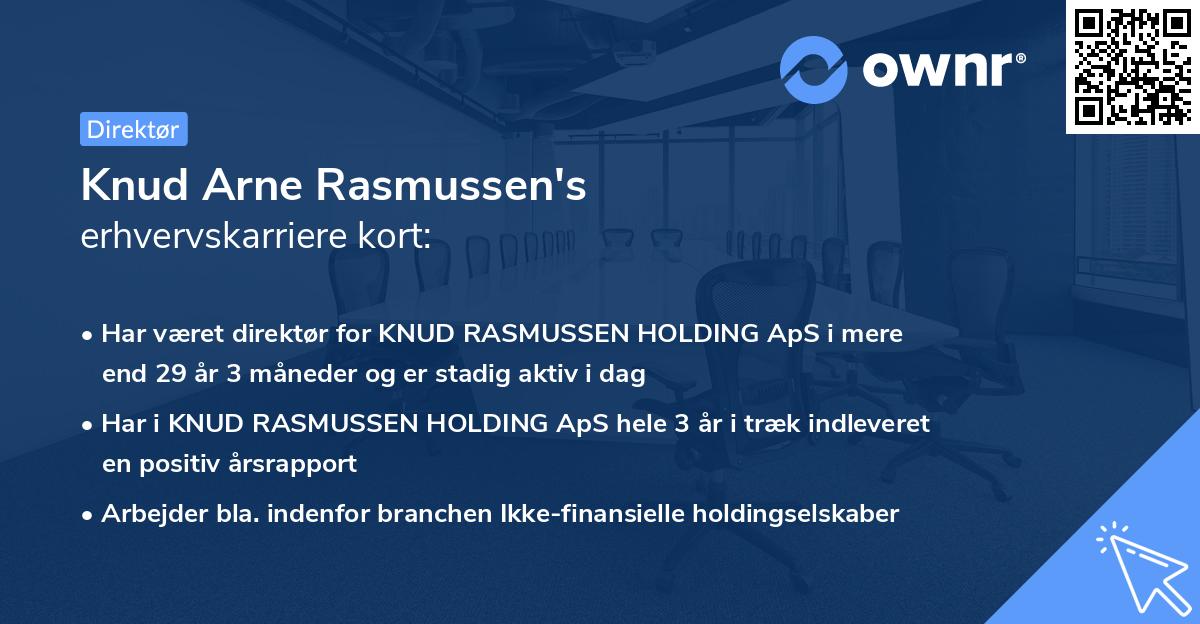 ownr®

Direktør

Knud Arne Rasmussen's
erhvervskarriere kort:

• Har været direktør for KNUD RASMUSSEN HOLDING ApS i mere end 29 år 3 måneder og er stadig aktiv i dag

• Har i KNUD RASMUSSEN HOLDING ApS hele 3 år i træk indleveret en positiv årsrapport

• Arbejder bla. indenfor branchen Ikke-finansielle holdingselskaber